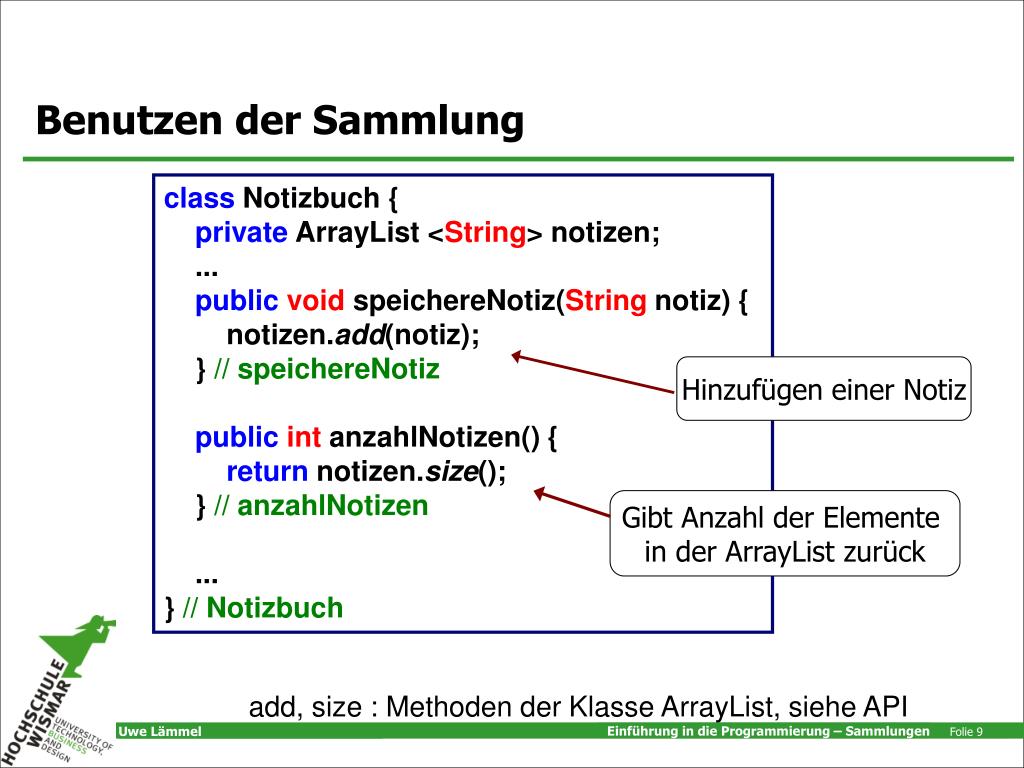 Benutzen der Sammlung

class Notizbuch {
private ArrayList <String> notizen;
...
public void speichereNotiz(String notiz) {
notizen.add(notiz);
} // speichereNotiz

public int anzahlNotizen() {
return notizen.size();
} // anzahlNotizen

...
} // Notizbuch

Hinzufügen einer Notiz

Gibt Anzahl der Elemente in der ArrayList zurück

add, size : Methoden der Klasse ArrayList, siehe API

HOCHSCHULE WISMAR
UNIVERSITY OF TECHNOLOGY, BUSINESS AND DESIGN

Uwe Lämmel

Einführung in die Programmierung – Sammlungen

Folie 9